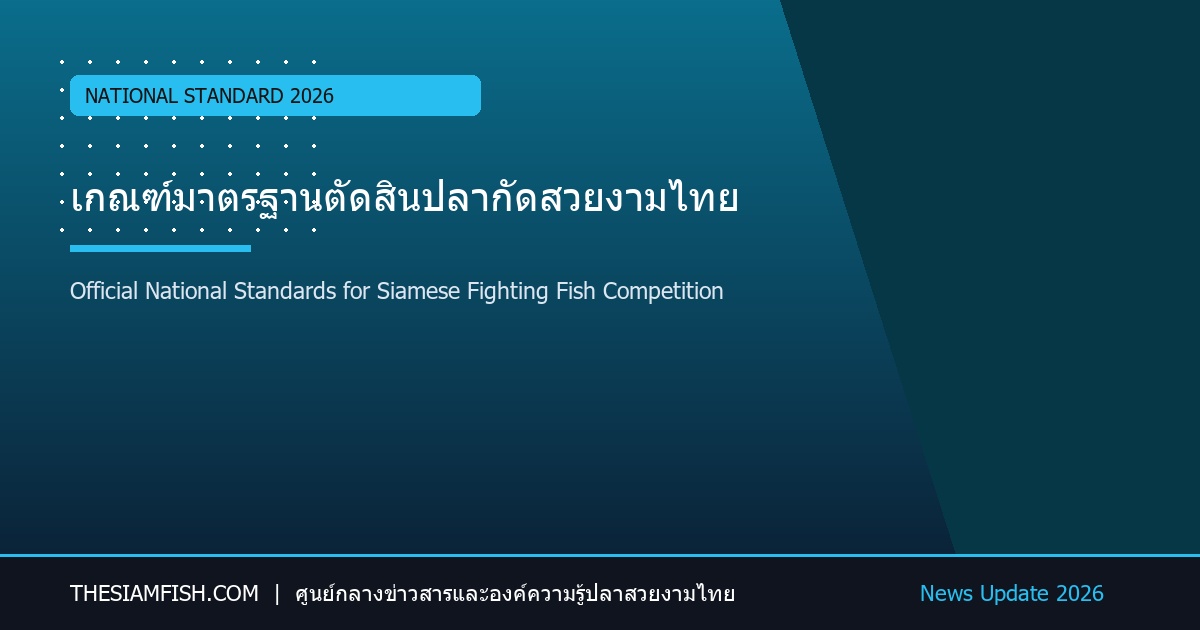 NATIONAL STANDARD 2026

เกณฑ์มาตรฐานตัดสินปลากัดสวยงามไทย

Official National Standards for Siamese Fighting Fish Competition

THESIAMFISH.COM | ศูนย์กลางข่าวสารและองค์ความรู้ปลาสวยงามไทย

News Update 2026